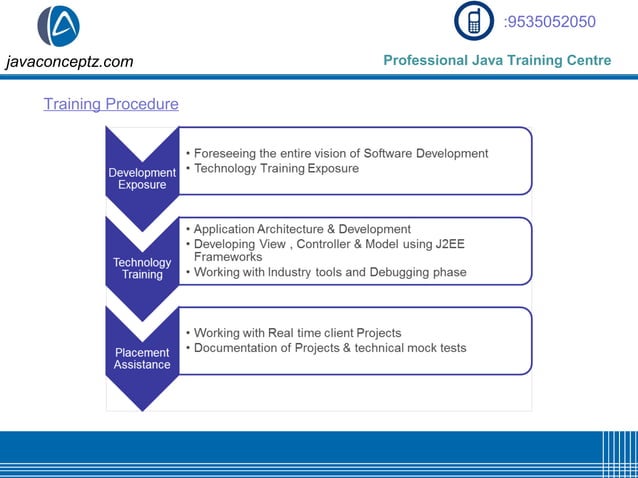 javaconceptz.com

:9535052050

Professional Java Training Centre

Training Procedure

Development Exposure

• Foreseeing the entire vision of Software Development
• Technology Training Exposure

Technology Training

• Application Architecture & Development
• Developing View , Controller & Model using J2EE Frameworks
• Working with Industry tools and Debugging phase

Placement Assistance

• Working with Real time client Projects
• Documentation of Projects & technical mock tests